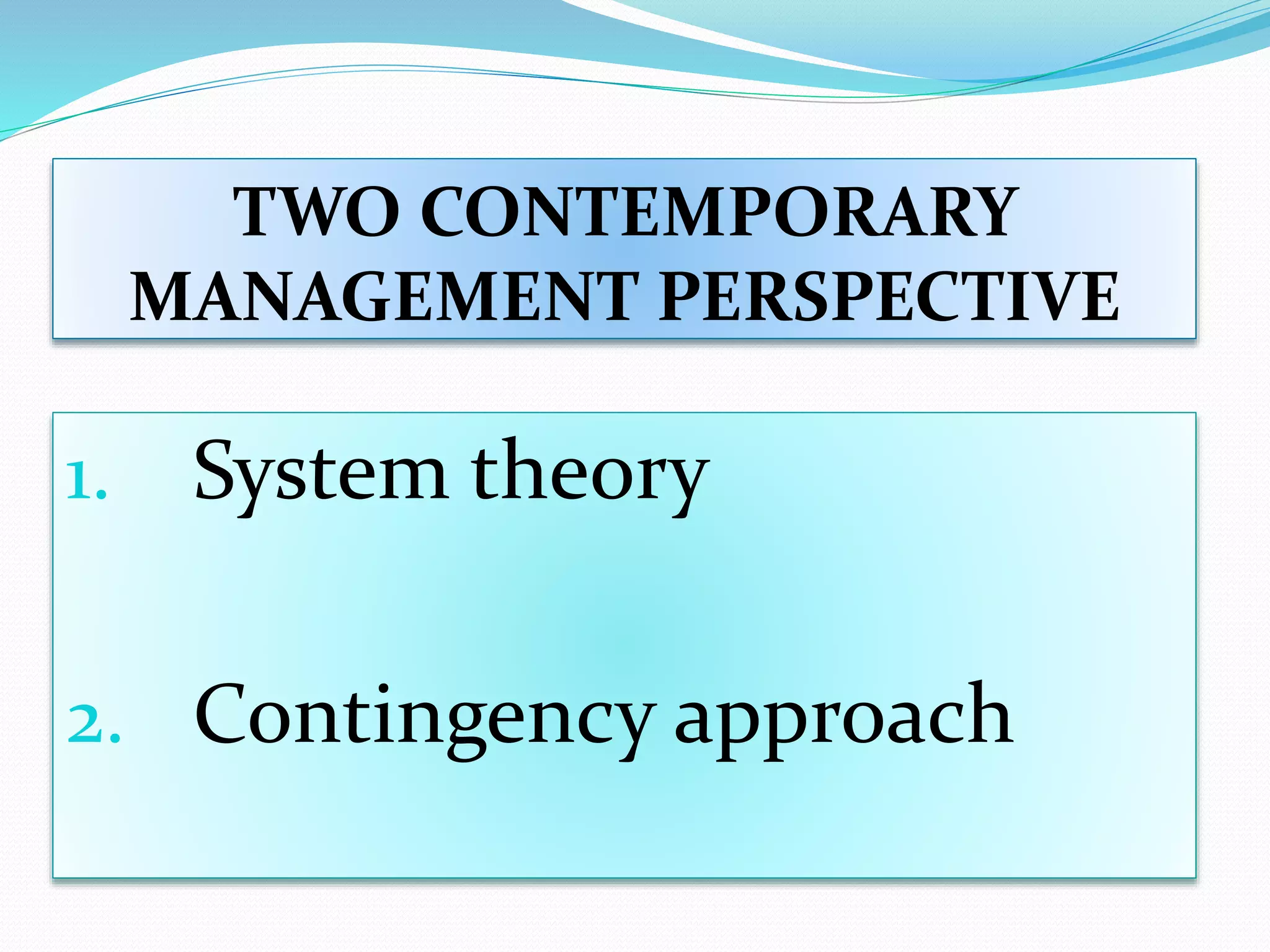 TWO CONTEMPORARY MANAGEMENT PERSPECTIVE

1. System theory

2. Contingency approach